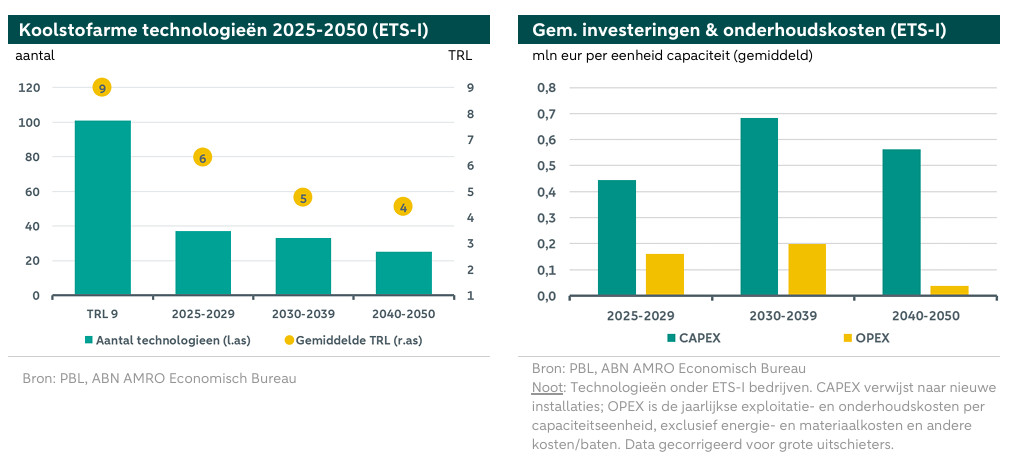 Koolstofarme technologieën 2025-2050 (ETS-I)

aantal

TRL

120
100
80
60
40
20
0

9
8
7
6
5
4
3
2
1

9
6
5
4

TRL 9
2025-2029
2030-2039
2040-2050

Aantal technologieen (l.as)
Gemiddelde TRL (r.as)

Bron: PBL, ABN AMRO Economisch Bureau

Gem. investeringen & onderhoudskosten (ETS-I)

mln eur per eenheid capaciteit (gemiddeld)

0,8
0,7
0,6
0,5
0,4
0,3
0,2
0,1
0,0

2025-2029
2030-2039
2040-2050

CAPEX
OPEX

Bron: PBL, ABN AMRO Economisch Bureau
Noot: Technologieën onder ETS-I bedrijven. CAPEX verwijst naar nieuwe installaties; OPEX is de jaarlijkse exploitatie- en onderhoudskosten per capaciteitseenheid, exclusief energie- en materiaalkosten en andere kosten/baten. Data gecorrigeerd voor grote uitschieters.